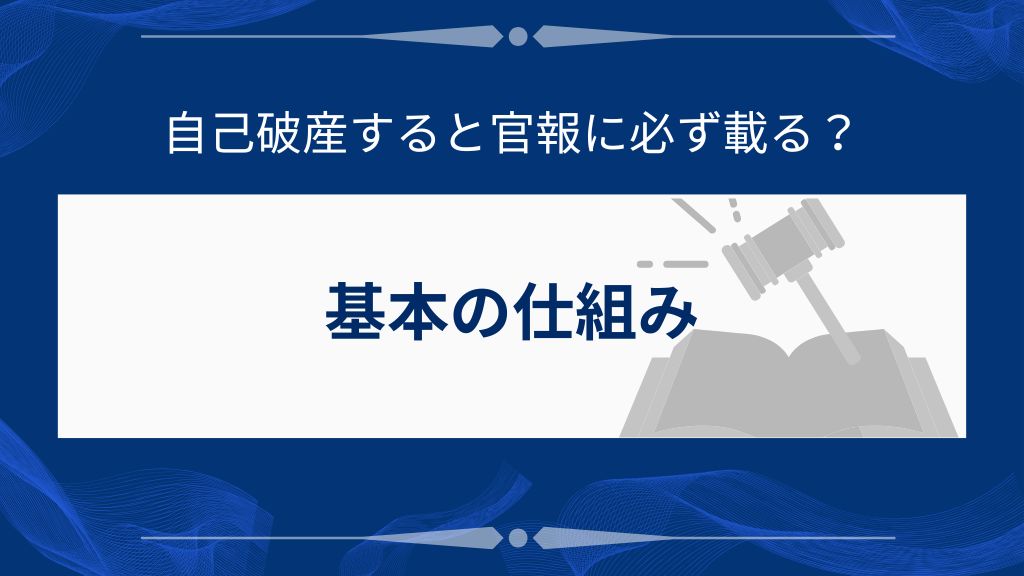 自己破産すると官報に必ず載る？

基本の仕組み